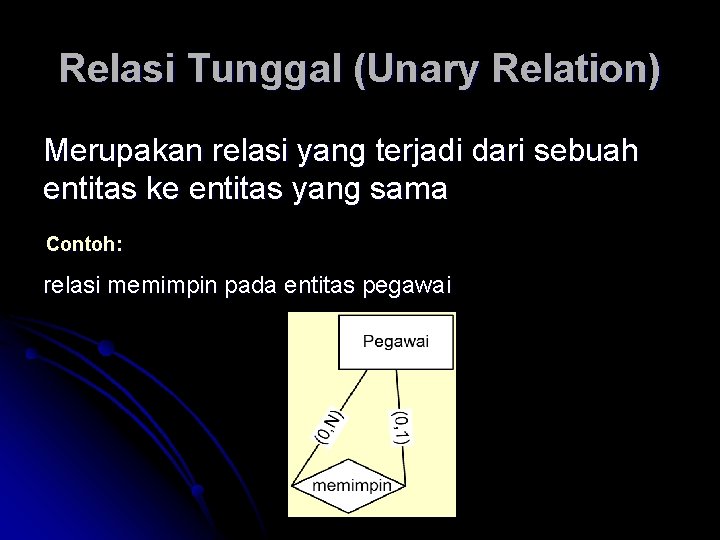 Relasi Tunggal (Unary Relation)

Merupakan relasi yang terjadi dari sebuah entitas ke entitas yang sama

Contoh:

relasi memimpin pada entitas pegawai

Pegawai

(0,N)

(0,1)

memimpin